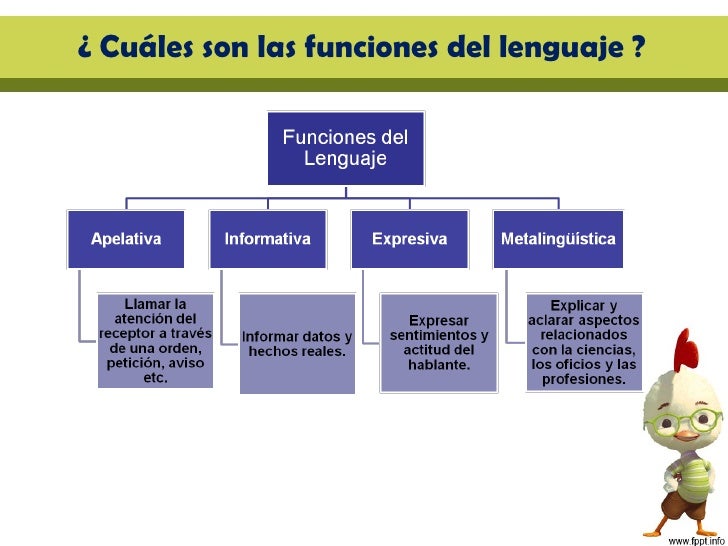 ¿ Cuáles son las funciones del lenguaje ?

Funciones del Lenguaje

Apelativa

Llamar la atención del receptor a través de una orden, petición, aviso etc.

Informativa

Informar datos y hechos reales.

Expresiva

Expresar sentimientos y actitud del hablante.

Metalingüística

Explicar y aclarar aspectos relacionados con la ciencias, los oficios y las profesiones.

www.fppt.info